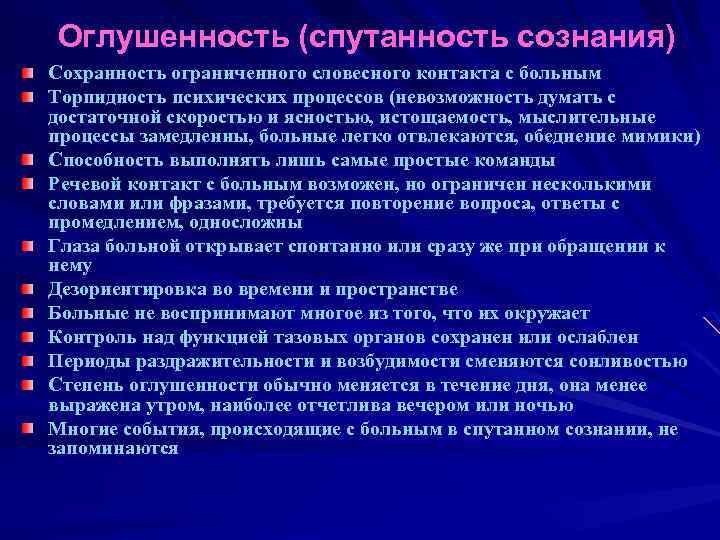 Оглушенность (спутанность сознания)

Сохранность ограниченного словесного контакта с больным

Торпидность психических процессов (невозможность думать с достаточной скоростью и ясностью, истощаемость, мыслительные процессы замедленны, больные легко отвлекаются, обеднение мимики)

Способность выполнять лишь самые простые команды

Речевой контакт с больным возможен, но ограничен несколькими словами или фразами, требуется повторение вопроса, ответы с промедлением, односложны

Глаза больной открывает спонтанно или сразу же при обращении к нему

Дезориентировка во времени и пространстве

Больные не воспринимают многое из того, что их окружает

Контроль над функцией тазовых органов сохранен или ослаблен

Периоды раздражительности и возбудимости сменяются сонливостью

Степень оглушенности обычно меняется в течение дня, она менее выражена утром, наиболее отчетлива вечером или ночью

Многие события, происходящие с больным в спутанном сознании, не запоминаются